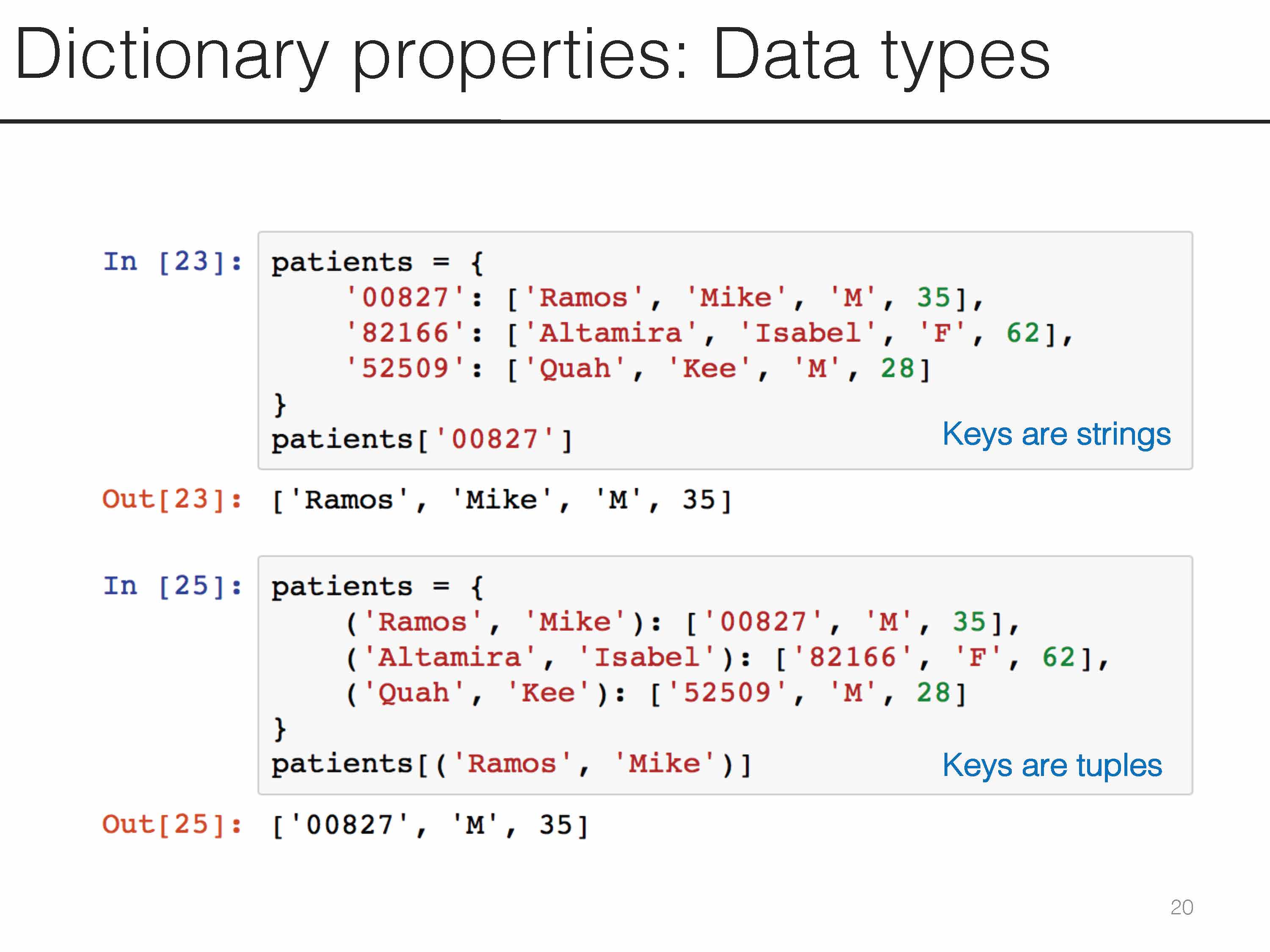 Dictionary properties: Data types

In [23]: patients = {
    '00827': ['Ramos', 'Mike', 'M', 35],
    '82166': ['Altamira', 'Isabel', 'F', 62],
    '52509': ['Quah', 'Kee', 'M', 28]
}
patients['00827']

Keys are strings

Out[23]: ['Ramos', 'Mike', 'M', 35]

In [25]: patients = {
    ('Ramos', 'Mike'): ['00827', 'M', 35],
    ('Altamira', 'Isabel'): ['82166', 'F', 62],
    ('Quah', 'Kee'): ['52509', 'M', 28]
}
patients[('Ramos', 'Mike')]

Keys are tuples

Out[25]: ['00827', 'M', 35]

20